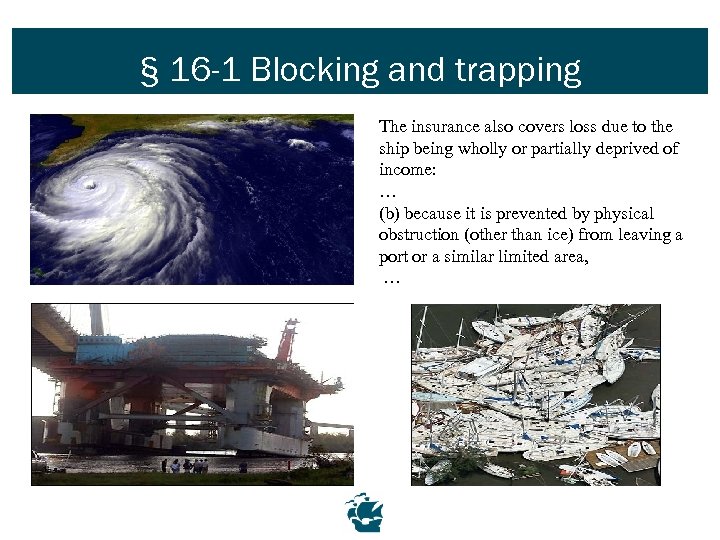 § 16-1 Blocking and trapping

The insurance also covers loss due to the ship being wholly or partially deprived of income:
…
(b) because it is prevented by physical obstruction (other than ice) from leaving a port or a similar limited area,
…